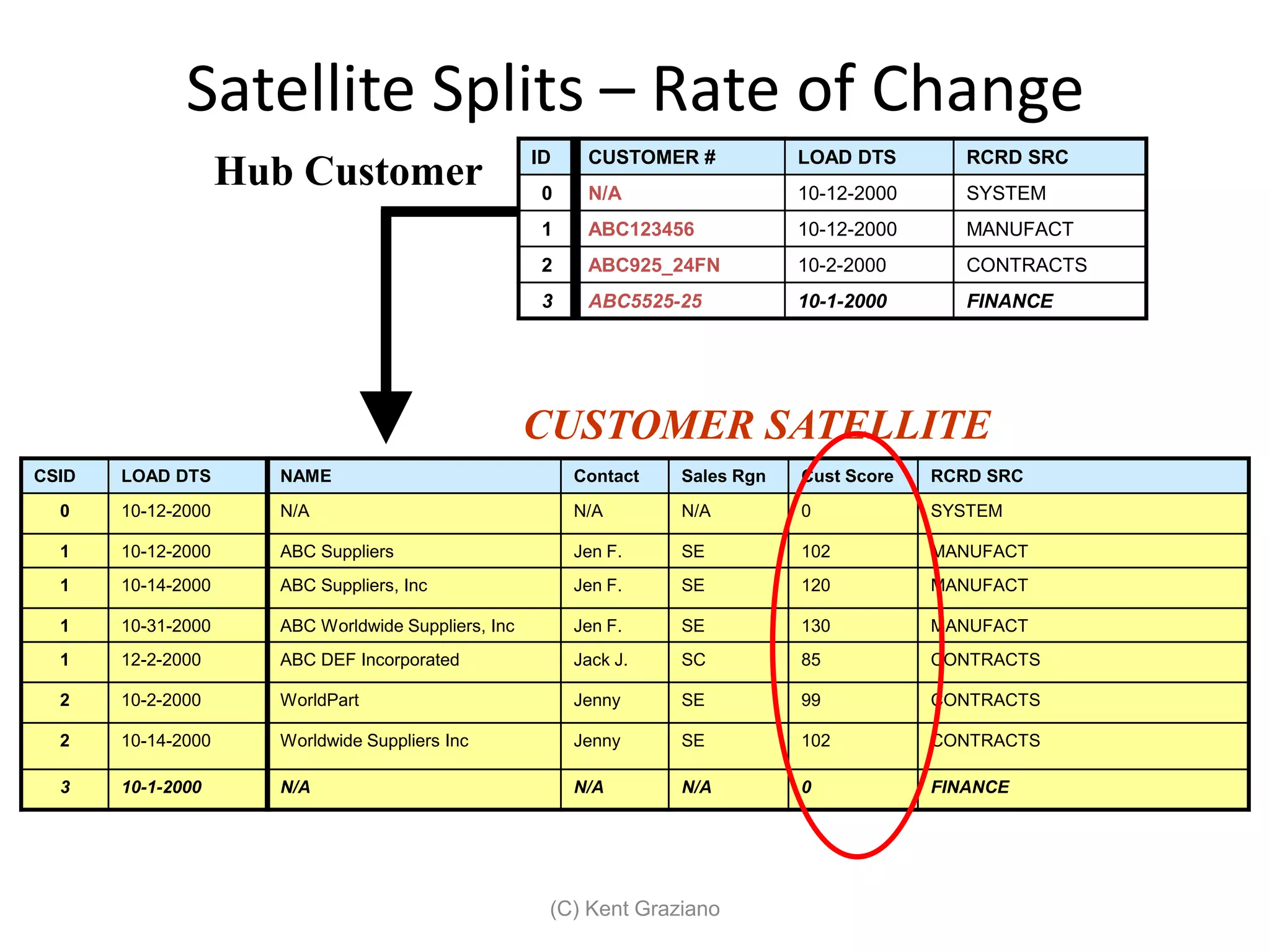 Satellite Splits – Rate of Change

Hub Customer

| ID | CUSTOMER # | LOAD DTS | RCRD SRC |
|---|---|---|---|
| 0 | N/A | 10-12-2000 | SYSTEM |
| 1 | ABC123456 | 10-12-2000 | MANUFACT |
| 2 | ABC925_24FN | 10-2-2000 | CONTRACTS |
| 3 | ABC5525-25 | 10-1-2000 | FINANCE |

CUSTOMER SATELLITE

| CSID | LOAD DTS | NAME | Contact | Sales Rgn | Cust Score | RCRD SRC |
|---|---|---|---|---|---|---|
| 0 | 10-12-2000 | N/A | N/A | N/A | 0 | SYSTEM |
| 1 | 10-12-2000 | ABC Suppliers | Jen F. | SE | 102 | MANUFACT |
| 1 | 10-14-2000 | ABC Suppliers, Inc | Jen F. | SE | 120 | MANUFACT |
| 1 | 10-31-2000 | ABC Worldwide Suppliers, Inc | Jen F. | SE | 130 | MANUFACT |
| 1 | 12-2-2000 | ABC DEF Incorporated | Jack J. | SC | 85 | CONTRACTS |
| 2 | 10-2-2000 | WorldPart | Jenny | SE | 99 | CONTRACTS |
| 2 | 10-14-2000 | Worldwide Suppliers Inc | Jenny | SE | 102 | CONTRACTS |
| 3 | 10-1-2000 | N/A | N/A | N/A | 0 | FINANCE |

(C) Kent Graziano